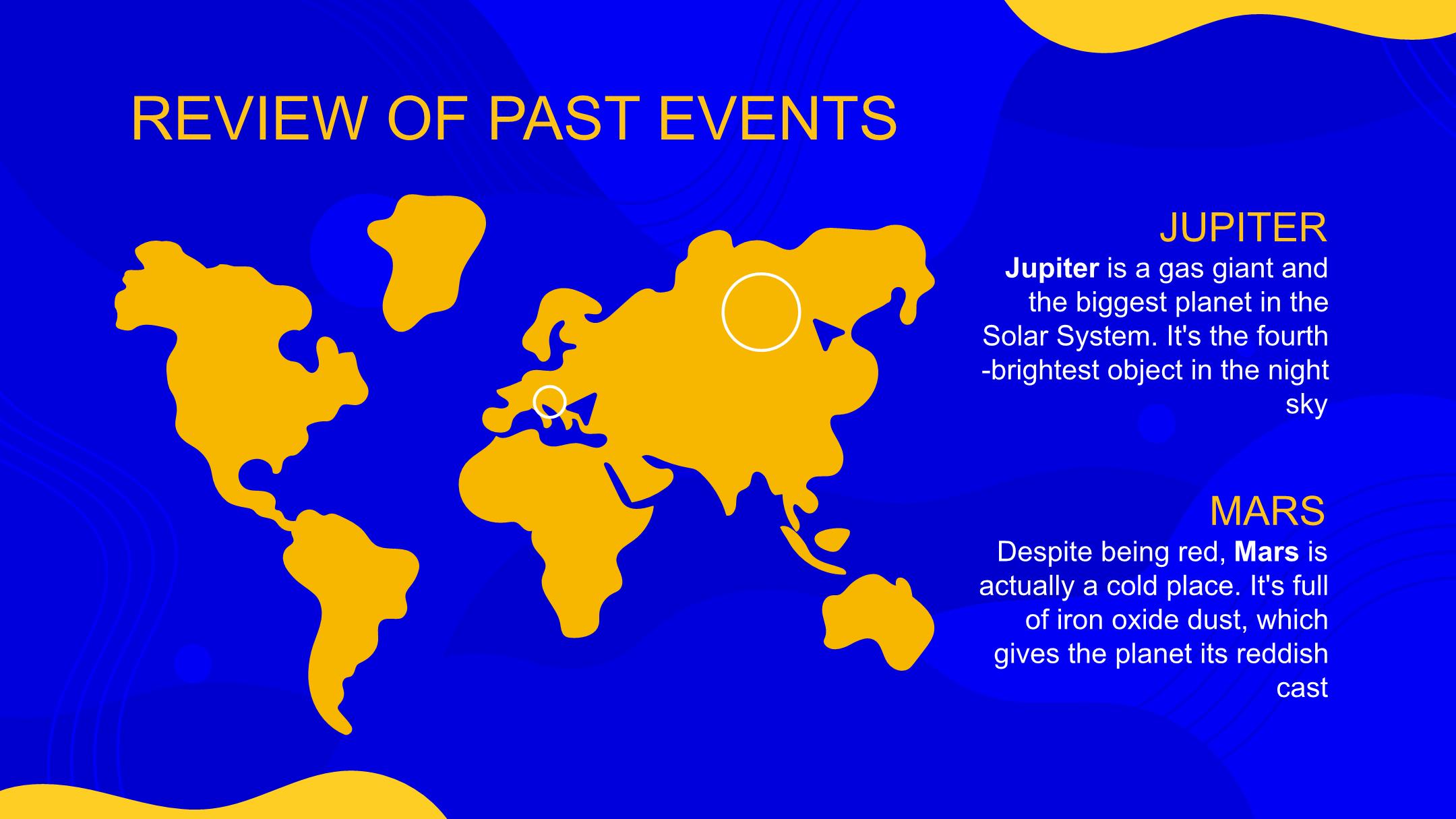 REVIEW OF PAST EVENTS

JUPITER

Jupiter is a gas giant and the biggest planet in the Solar System. It's the fourth -brightest object in the night sky

MARS

Despite being red, Mars is actually a cold place. It's full of iron oxide dust, which gives the planet its reddish cast